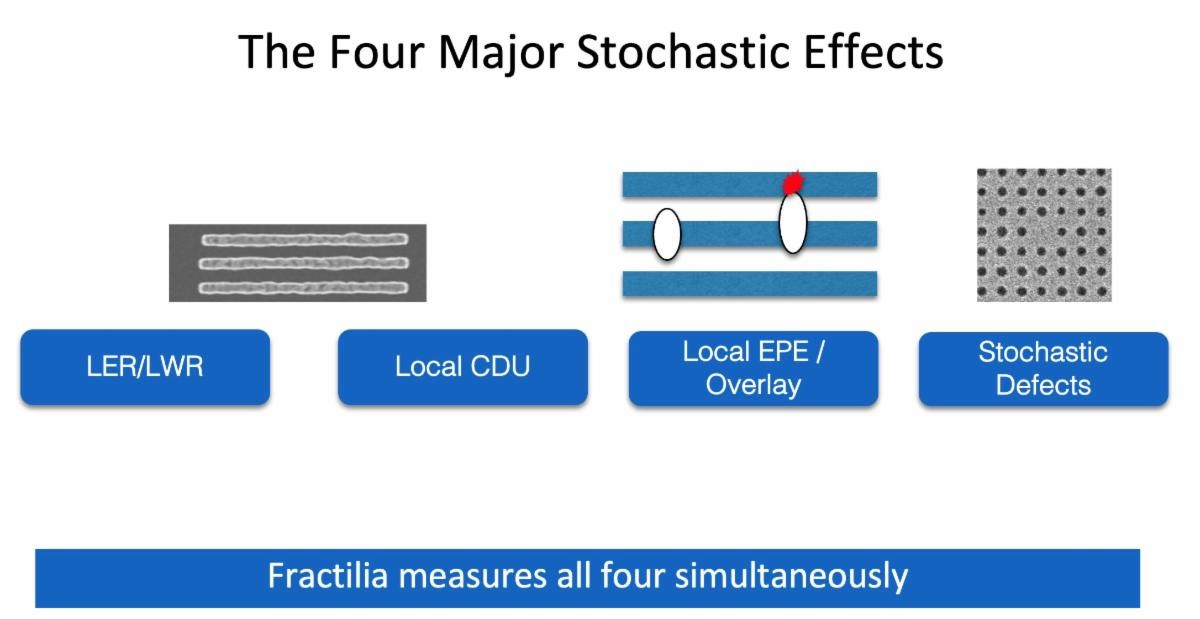 The Four Major Stochastic Effects

LER/LWR

Local CDU

Local EPE / Overlay

Stochastic Defects

Fractilia measures all four simultaneously